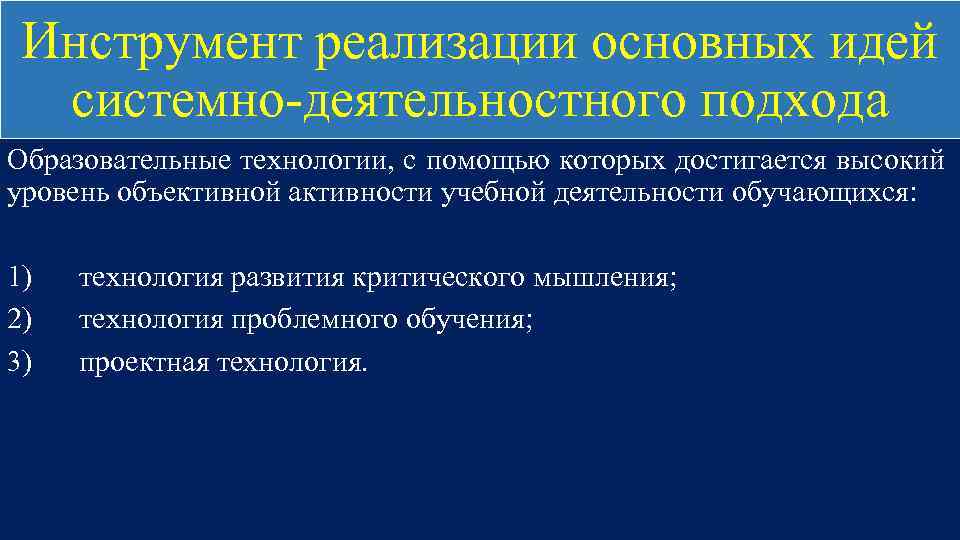 Инструмент реализации основных идей системно-деятельностного подхода

Образовательные технологии, с помощью которых достигается высокий уровень объективной активности учебной деятельности обучающихся:

1) технология развития критического мышления;
2) технология проблемного обучения;
3) проектная технология.